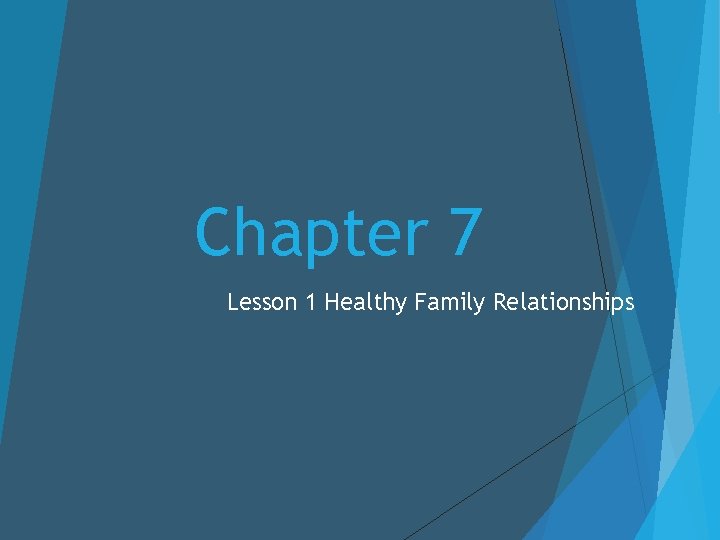 Chapter 7

Lesson 1 Healthy Family Relationships